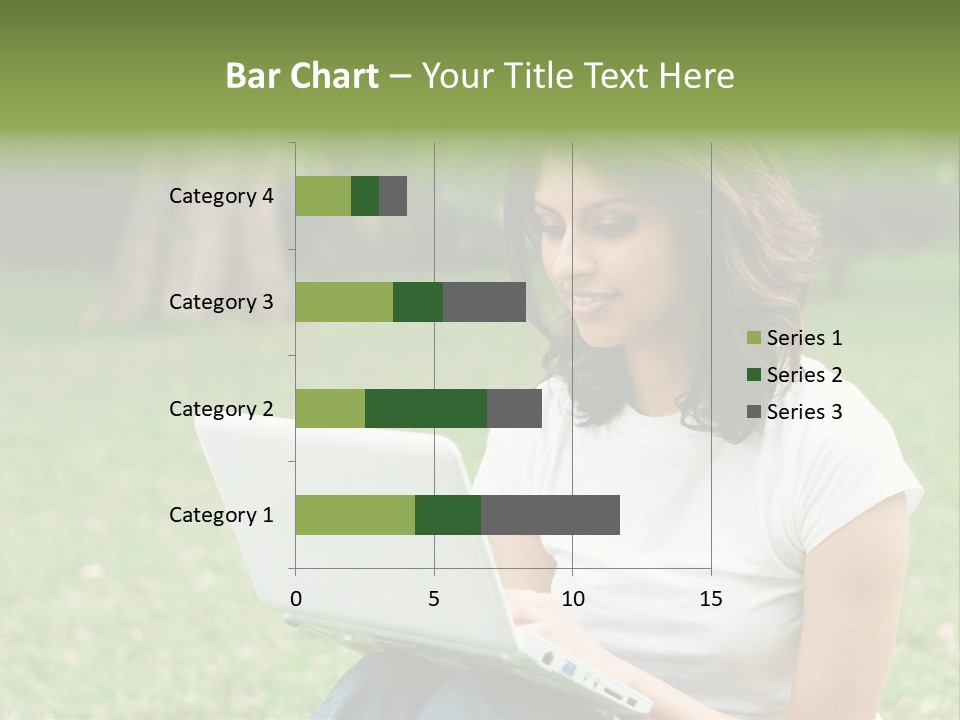 Bar Chart – Your Title Text Here

Category 4
Category 3
Category 2
Category 1

0
5
10
15

Series 1
Series 2
Series 3